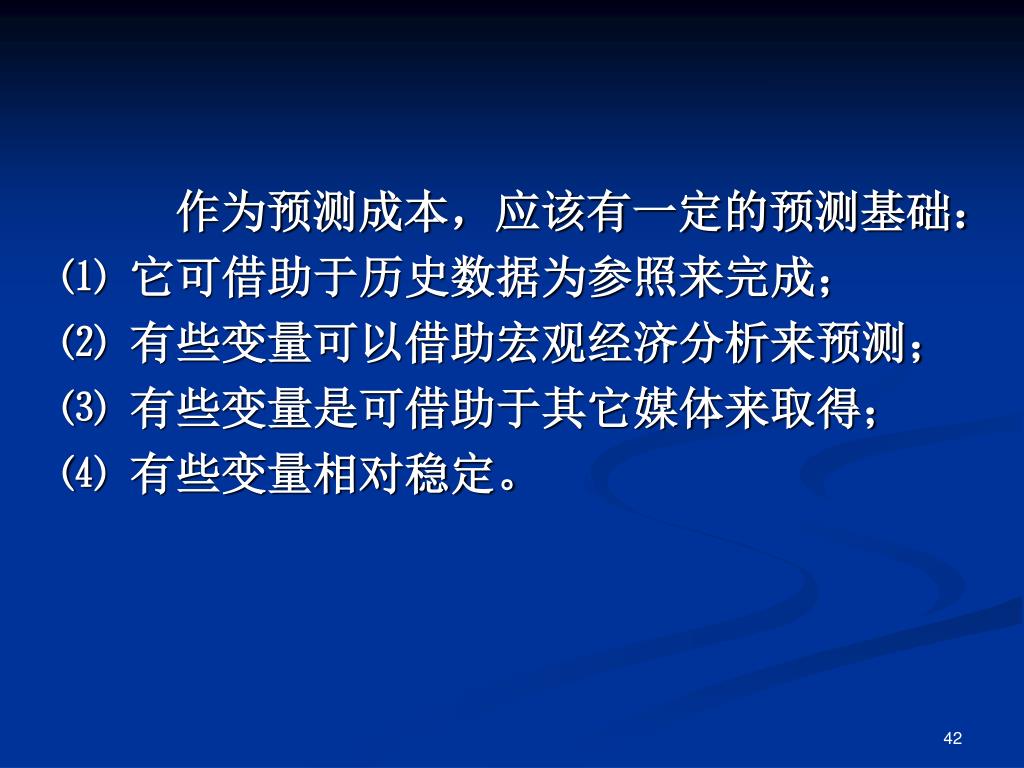 作为预测成本，应该有一定的预测基础：
⑴ 它可借助于历史数据为参照来完成；
⑵ 有些变量可以借助宏观经济分析来预测；
⑶ 有些变量是可借助于其它媒体来取得；
⑷ 有些变量相对稳定。

42